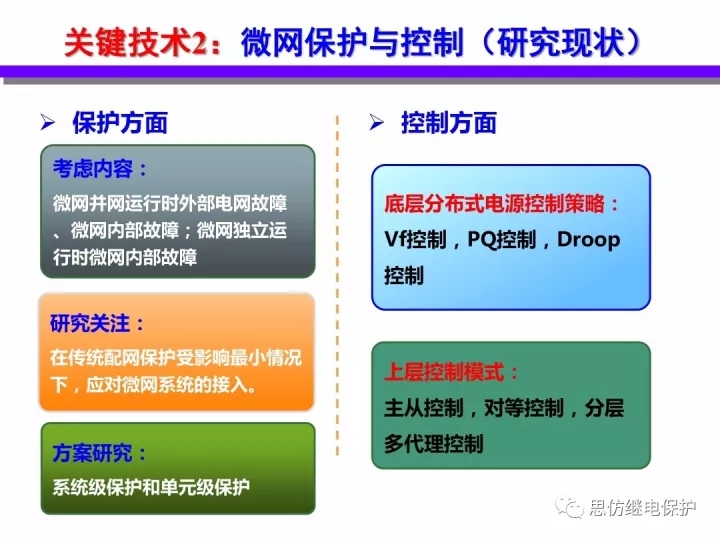 关键技术2：微网保护与控制（研究现状）

➢ 保护方面

考虑内容：
微网并网运行时外部电网故障、微网内部故障；微网独立运行时微网内部故障

研究关注：
在传统配网保护受影响最小情况下，应对微网系统的接入。

方案研究：
系统级保护和单元级保护

➢ 控制方面

底层分布式电源控制策略：
Vf控制，PQ控制，Droop控制

上层控制模式：
主从控制，对等控制，分层多代理控制

思仿继电保护